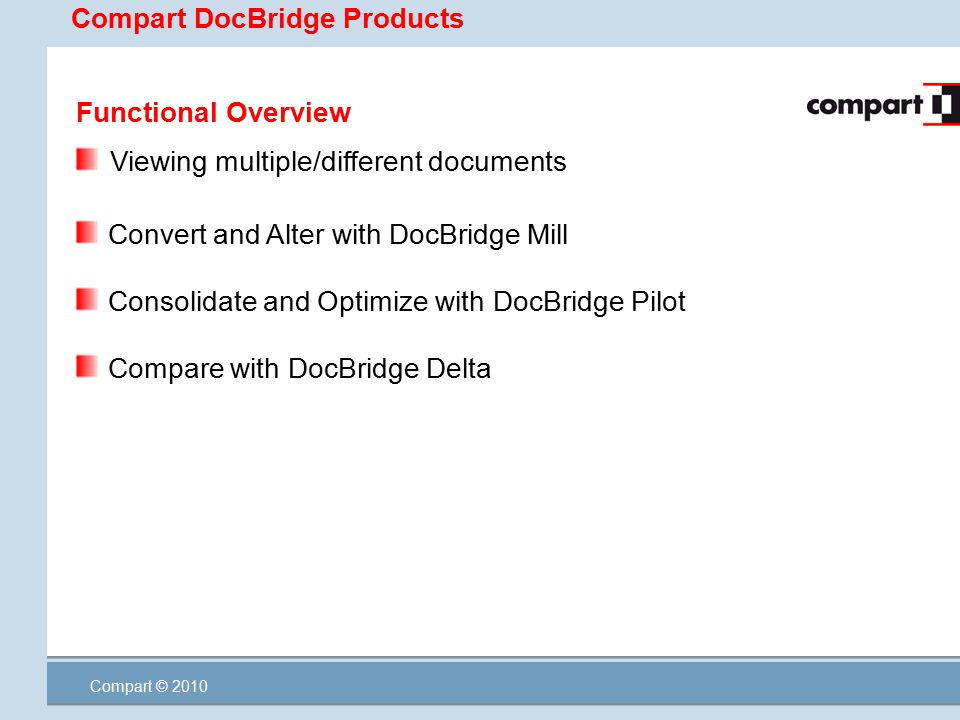 Compart DocBridge Products

Functional Overview

compart

Viewing multiple/different documents

Convert and Alter with DocBridge Mill

Consolidate and Optimize with DocBridge Pilot

Compare with DocBridge Delta

Compart © 2010